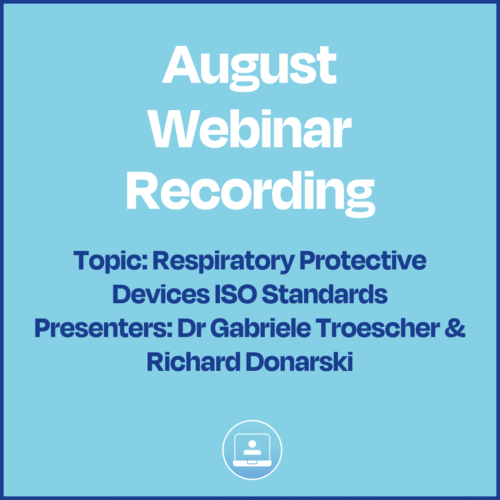 August Webinar Recording

Topic: Respiratory Protective Devices ISO Standards
Presenters: Dr Gabriele Troescher & Richard Donarski